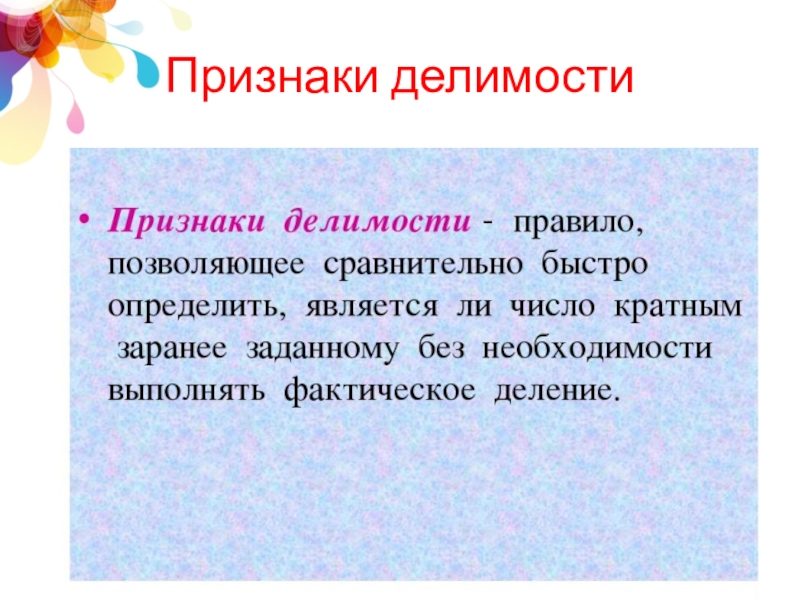 Признаки делимости

• Признаки делимости - правило, позволяющее сравнительно быстро определить, является ли число кратным заранее заданному без необходимости выполнять фактическое деление.